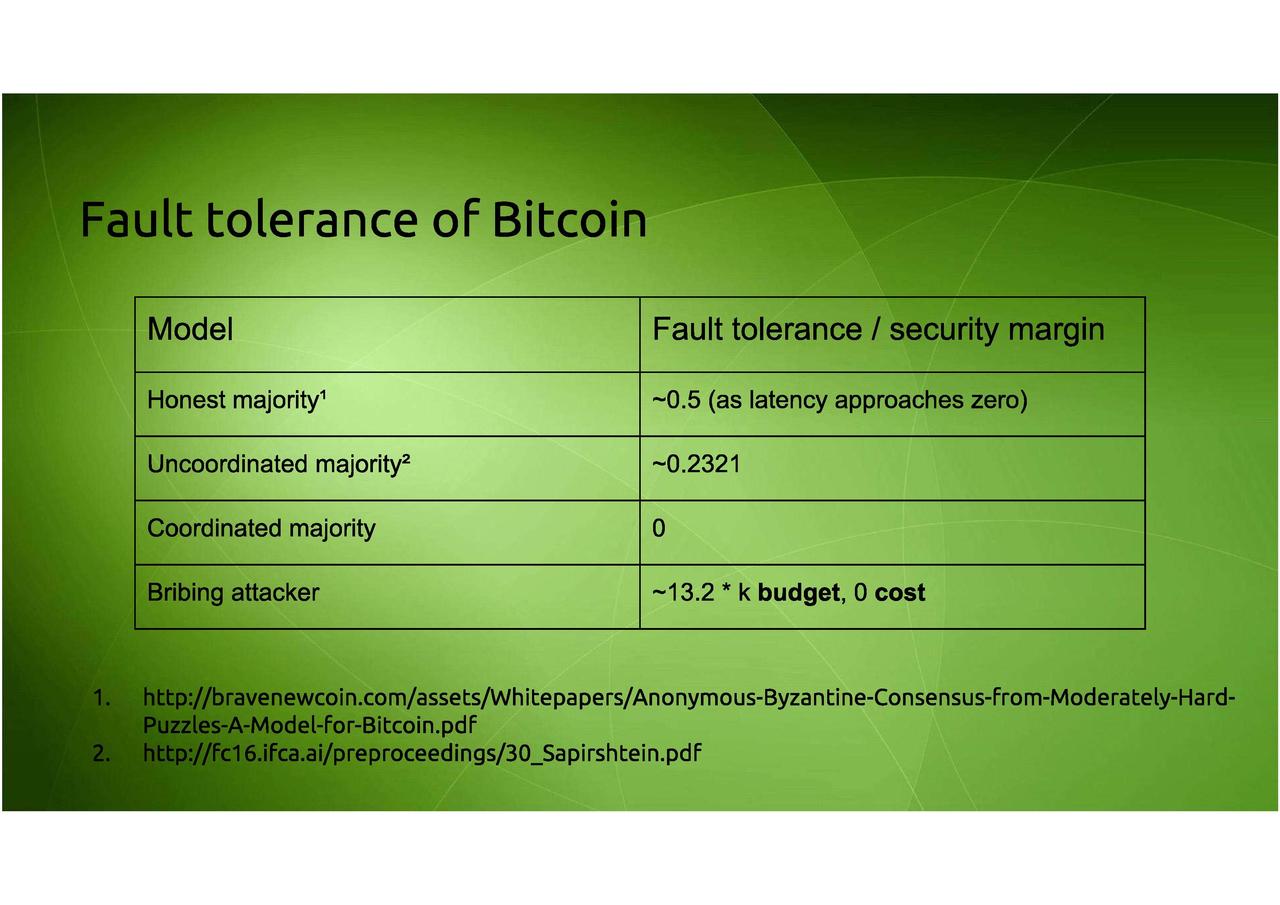 Fault tolerance of Bitcoin

| Model | Fault tolerance / security margin |
|---|---|
| Honest majority¹ | ~0.5 (as latency approaches zero) |
| Uncoordinated majority² | ~0.2321 |
| Coordinated majority | 0 |
| Bribing attacker | ~13.2 * k **budget**, 0 **cost** |

1. http://bravenewcoin.com/assets/Whitepapers/Anonymous-Byzantine-Consensus-from-Moderately-Hard-Puzzles-A-Model-for-Bitcoin.pdf
2. http://fc16.ifca.ai/preproceedings/30_Sapirshtein.pdf